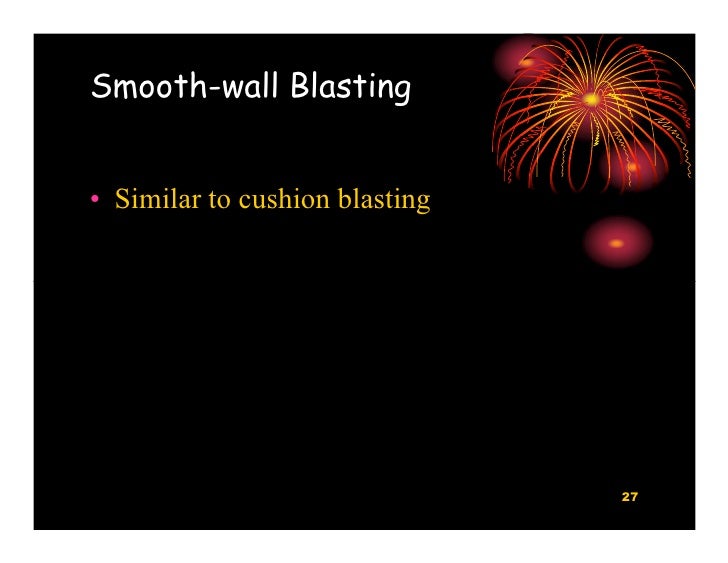 Smooth-wall Blasting

• Similar to cushion blasting

27